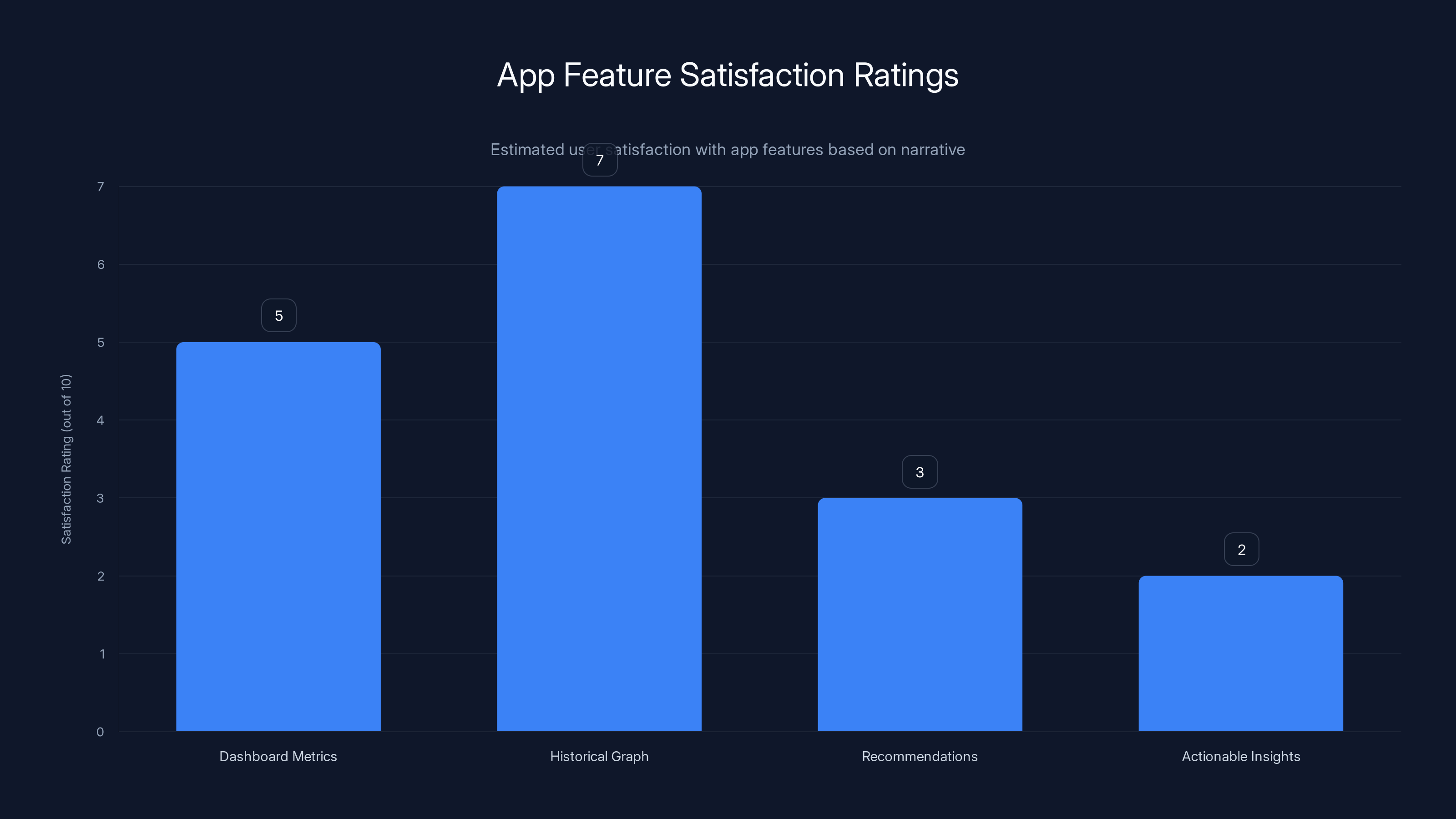 App Feature Satisfaction Ratings

Estimated user satisfaction with app features based on narrative

Satisfaction Rating (out of 10)

7
6
5
4
3
2
1
0

5
7
3
2

Dashboard Metrics
Historical Graph
Recommendations
Actionable Insights